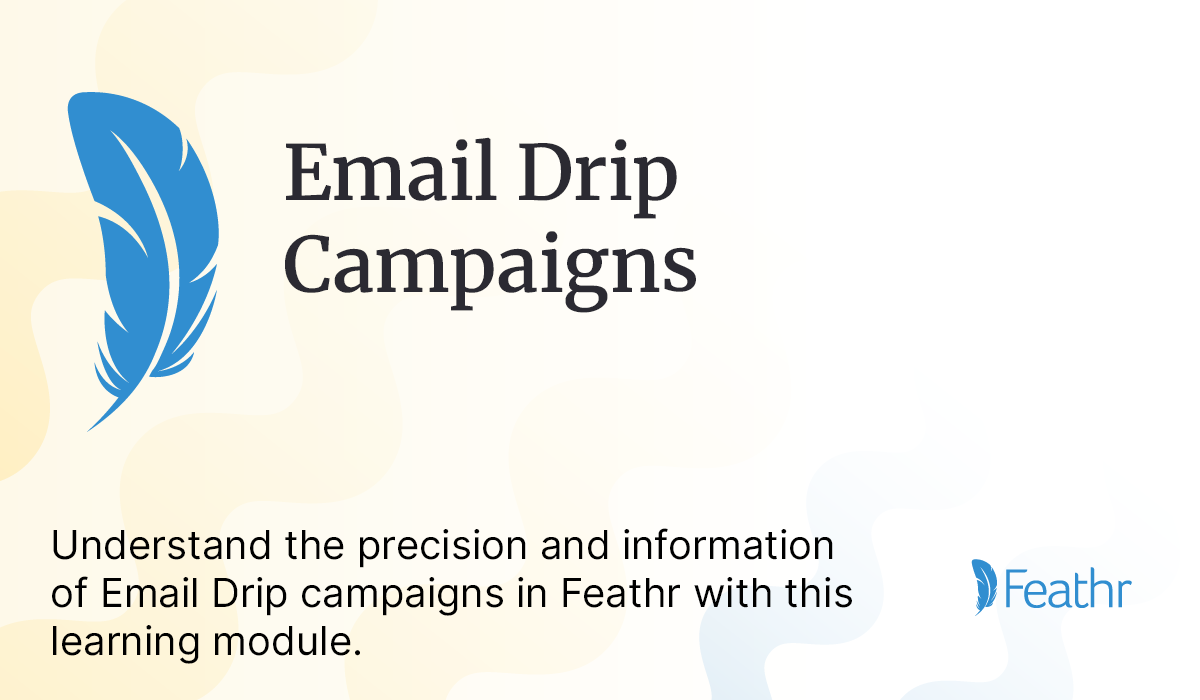 Email Drip Campaigns

Understand the precision and information of Email Drip campaigns in Feathr with this learning module.

Feathr